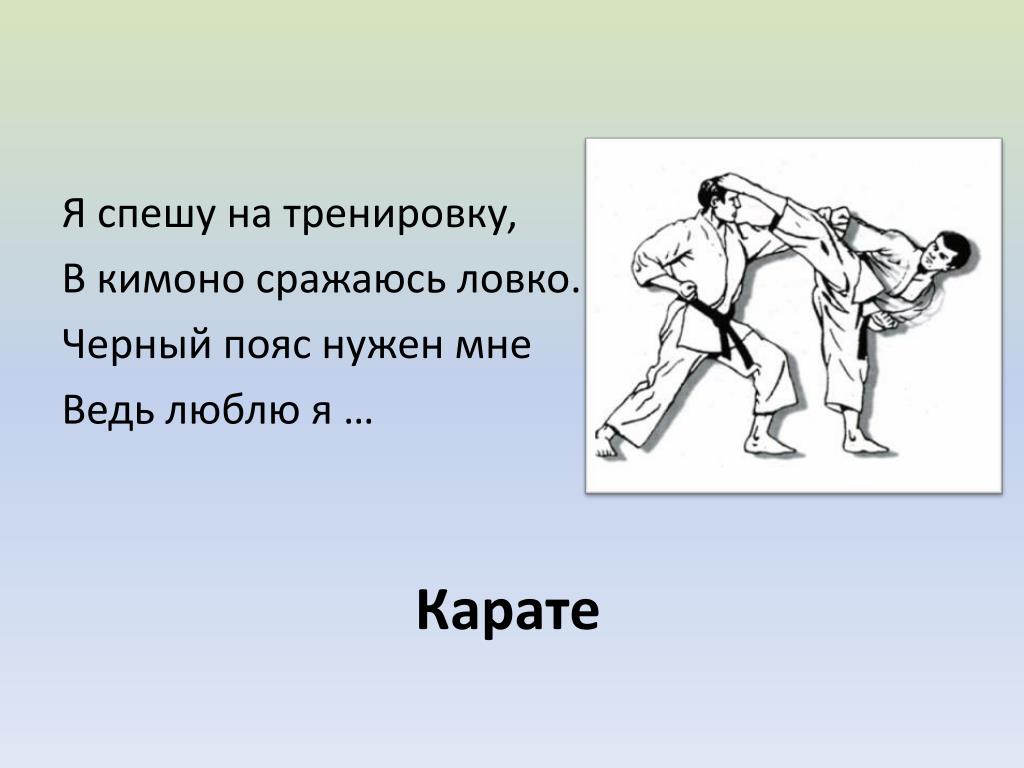 Я спешу на тренировку,
В кимоно сражаюсь ловко.
Черный пояс нужен мне
Ведь люблю я …

Карате